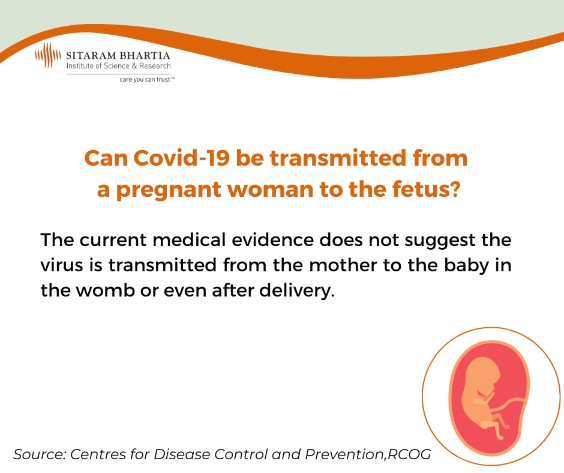 SITARAM BHARTIA
Institute of Science & Research
care you can trust™

Can Covid-19 be transmitted from a pregnant woman to the fetus?

The current medical evidence does not suggest the virus is transmitted from the mother to the baby in the womb or even after delivery.

Source: Centres for Disease Control and Prevention,RCOG